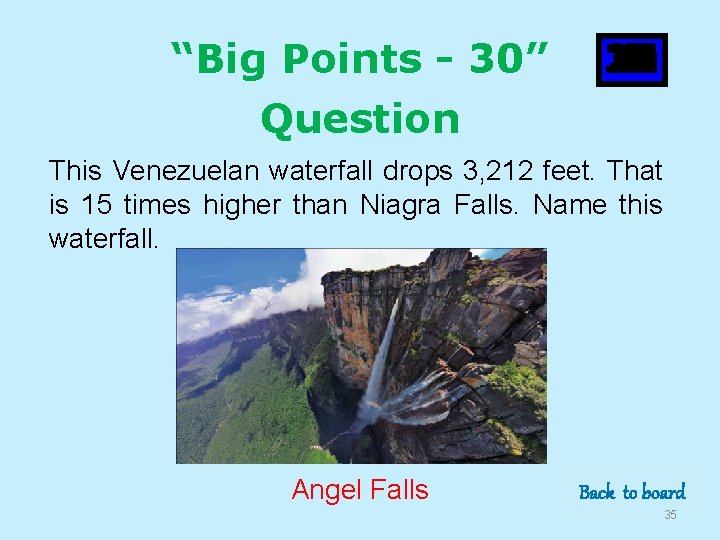 “Big Points - 30” Question

This Venezuelan waterfall drops 3,212 feet. That is 15 times higher than Niagra Falls. Name this waterfall.

Angel Falls

Back to board

35